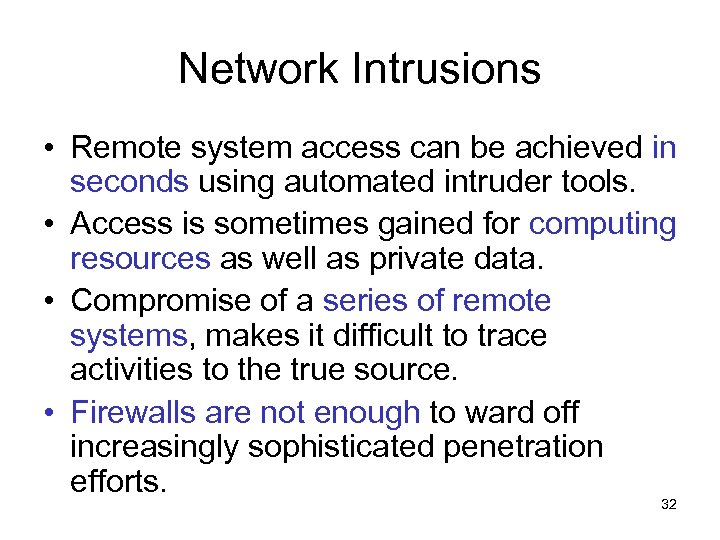 Network Intrusions

• Remote system access can be achieved in seconds using automated intruder tools.
• Access is sometimes gained for computing resources as well as private data.
• Compromise of a series of remote systems, makes it difficult to trace activities to the true source.
• Firewalls are not enough to ward off increasingly sophisticated penetration efforts.

32